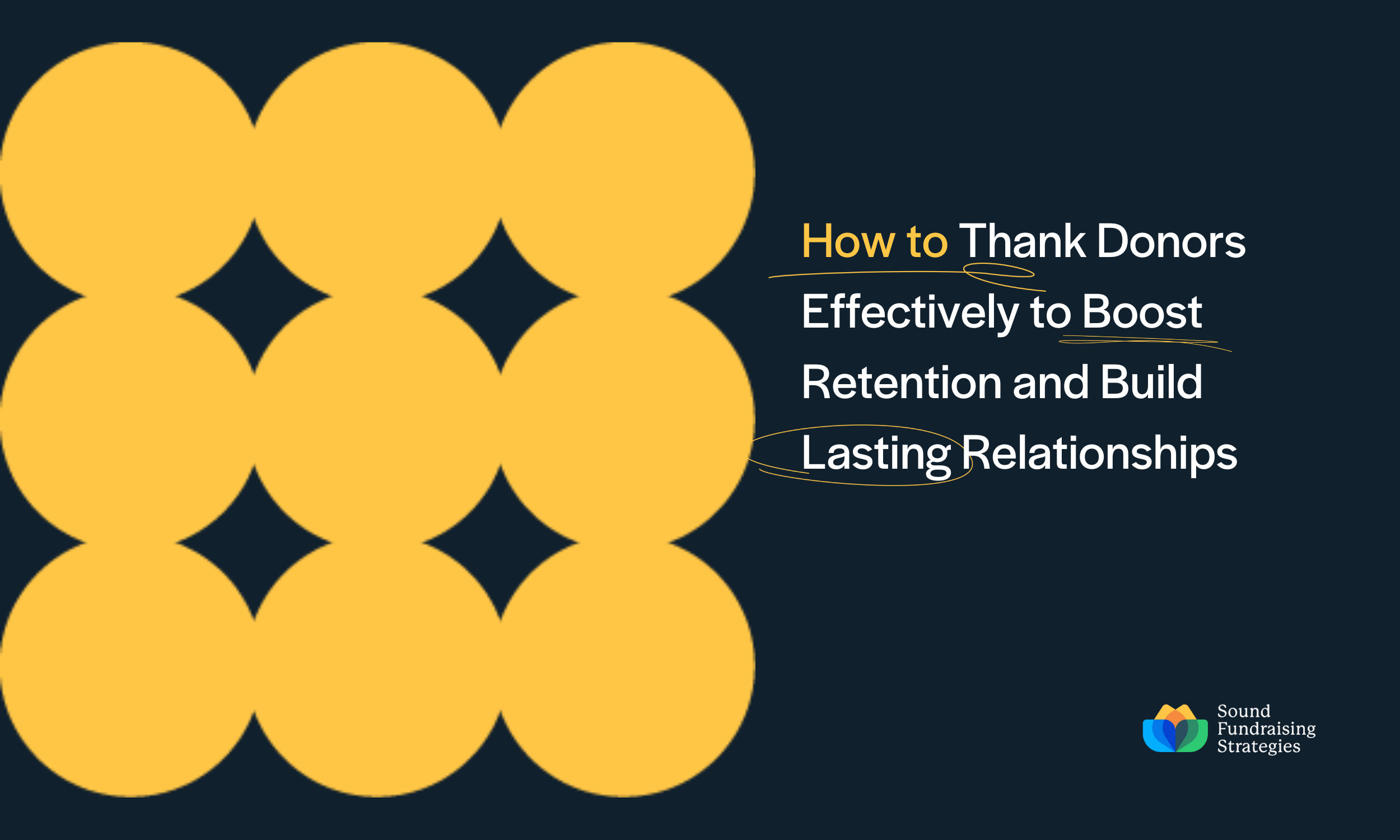 How to Thank Donors Effectively to Boost Retention and Build Lasting Relationships

Sound Fundraising Strategies